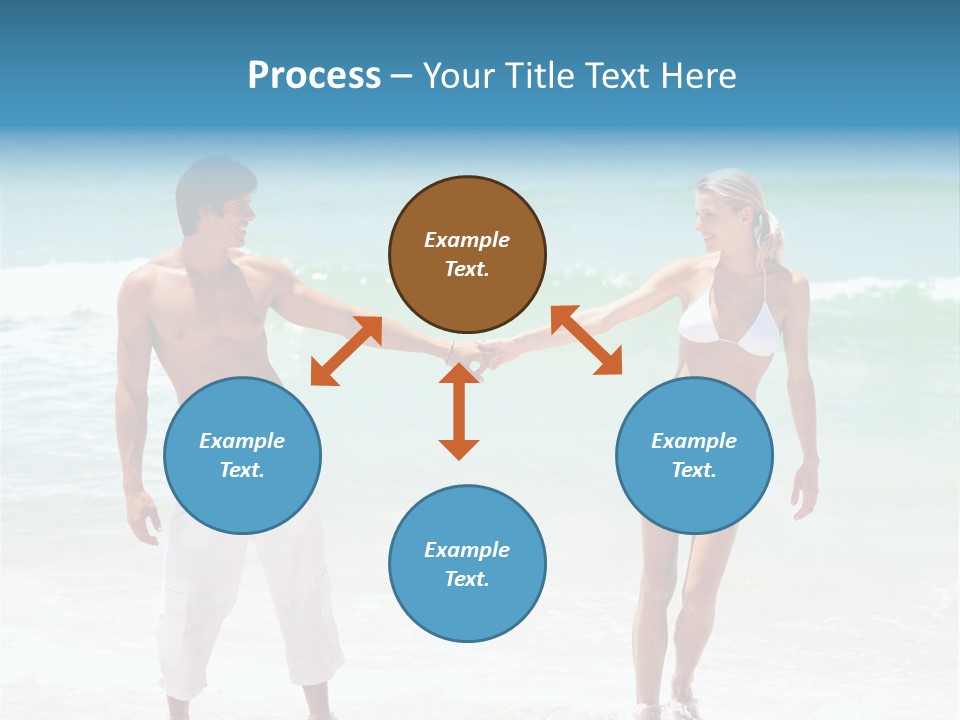 Process – Your Title Text Here

Example Text.

Example Text.

Example Text.

Example Text.